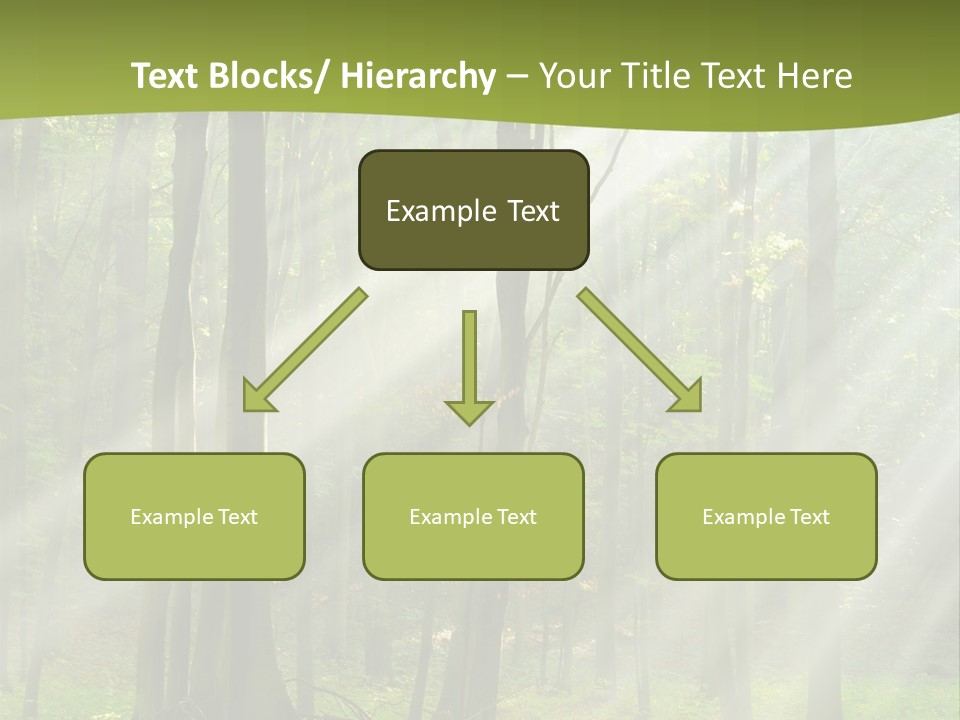 Text Blocks/ Hierarchy – Your Title Text Here

Example Text

Example Text

Example Text

Example Text